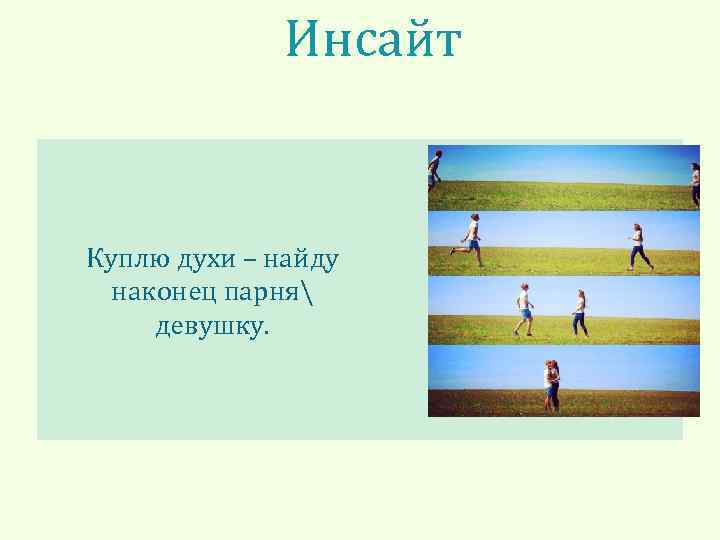 Инсайт

Куплю духи – найду наконец парня\ девушку.